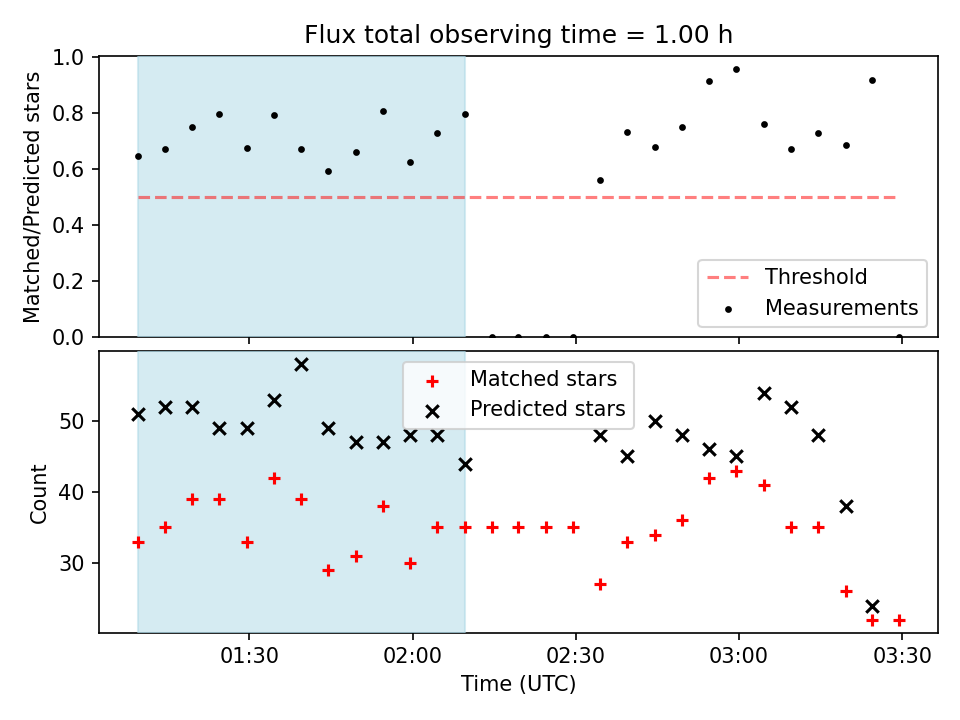 Flux total observing time = 1.00 h

Matched/Predicted stars

1.0
0.8
0.6
0.4
0.2
0.0

Threshold
Measurements

Count

50
40
30

Matched stars
Predicted stars

01:30
02:00
02:30
03:00
03:30

Time (UTC)